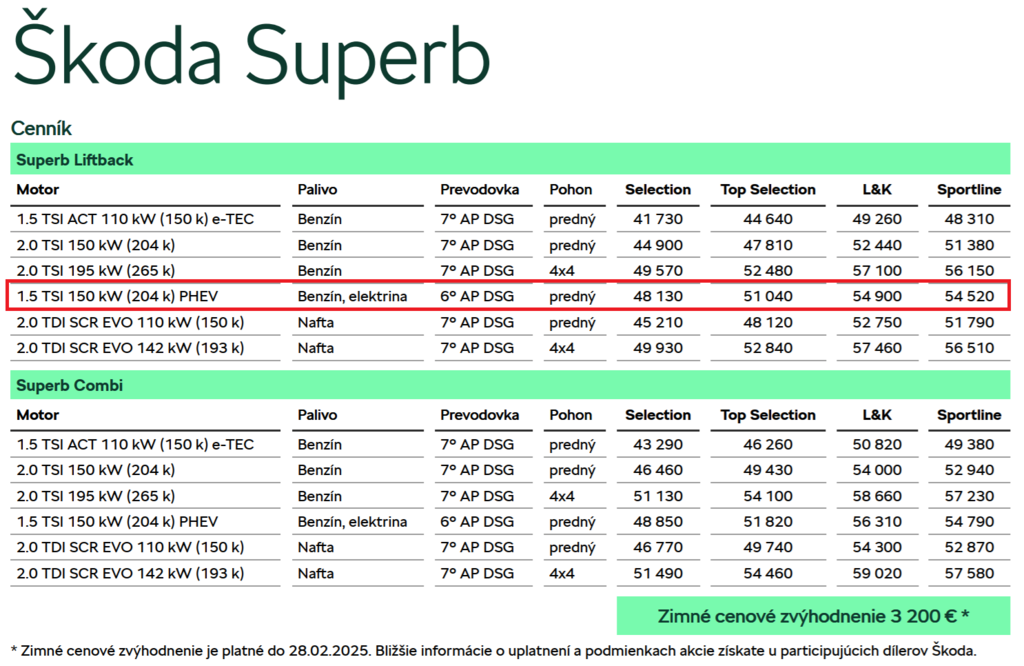 Škoda Superb

Cenník

Superb Liftback

| Motor | Palivo | Prevodovka | Pohon | Selection | Top Selection | L&K | Sportline |
|---|---|---|---|---|---|---|---|
| 1.5 TSI ACT 110 kW (150 k) e-TEC | Benzín | 7° AP DSG | predný | 41 730 | 44 640 | 49 260 | 48 310 |
| 2.0 TSI 150 kW (204 k) | Benzín | 7° AP DSG | predný | 44 900 | 47 810 | 52 440 | 51 380 |
| 2.0 TSI 195 kW (265 k) | Benzín | 7° AP DSG | 4x4 | 49 570 | 52 480 | 57 100 | 56 150 |
| 1.5 TSI 150 kW (204 k) PHEV | Benzín, elektrina | 6° AP DSG | predný | 48 130 | 51 040 | 54 900 | 54 520 |
| 2.0 TDI SCR EVO 110 kW (150 k) | Nafta | 7° AP DSG | predný | 45 210 | 48 120 | 52 750 | 51 790 |
| 2.0 TDI SCR EVO 142 kW (193 k) | Nafta | 7° AP DSG | 4x4 | 49 930 | 52 840 | 57 460 | 56 510 |

Superb Combi

| Motor | Palivo | Prevodovka | Pohon | Selection | Top Selection | L&K | Sportline |
|---|---|---|---|---|---|---|---|
| 1.5 TSI ACT 110 kW (150 k) e-TEC | Benzín | 7° AP DSG | predný | 43 290 | 46 260 | 50 820 | 49 380 |
| 2.0 TSI 150 kW (204 k) | Benzín | 7° AP DSG | predný | 46 460 | 49 430 | 54 000 | 52 940 |
| 2.0 TSI 195 kW (265 k) | Benzín | 7° AP DSG | 4x4 | 51 130 | 54 100 | 58 660 | 57 230 |
| 1.5 TSI 150 kW (204 k) PHEV | Benzín, elektrina | 6° AP DSG | predný | 48 850 | 51 820 | 56 310 | 54 790 |
| 2.0 TDI SCR EVO 110 kW (150 k) | Nafta | 7° AP DSG | predný | 46 770 | 49 740 | 54 300 | 52 870 |
| 2.0 TDI SCR EVO 142 kW (193 k) | Nafta | 7° AP DSG | 4x4 | 51 490 | 54 460 | 59 020 | 57 580 |

Zimné cenové zvýhodnenie 3 200 € *

* Zimné cenové zvýhodnenie je platné do 28.02.2025. Bližšie informácie o uplatnení a podmienkach akcie získate u participujúcich dílerov Škoda.